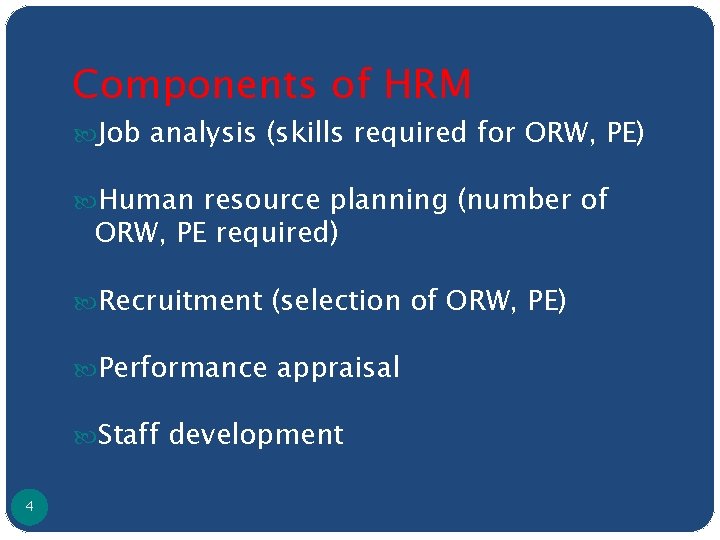 Components of HRM

Job analysis (skills required for ORW, PE)

Human resource planning (number of ORW, PE required)

Recruitment (selection of ORW, PE)

Performance appraisal

Staff development

4